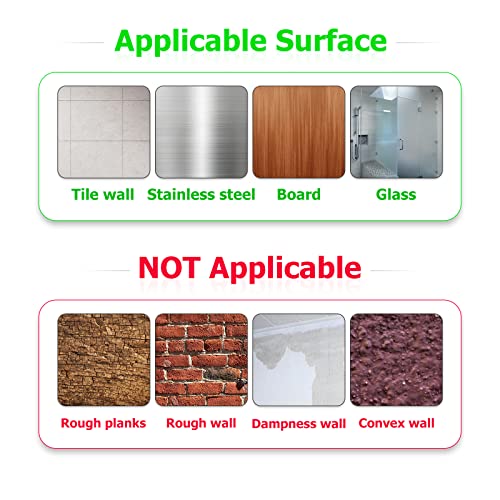 Applicable Surface

Tile wall

Stainless steel

Board

Glass

NOT Applicable

Rough planks

Rough wall

Dampness wall

Convex wall